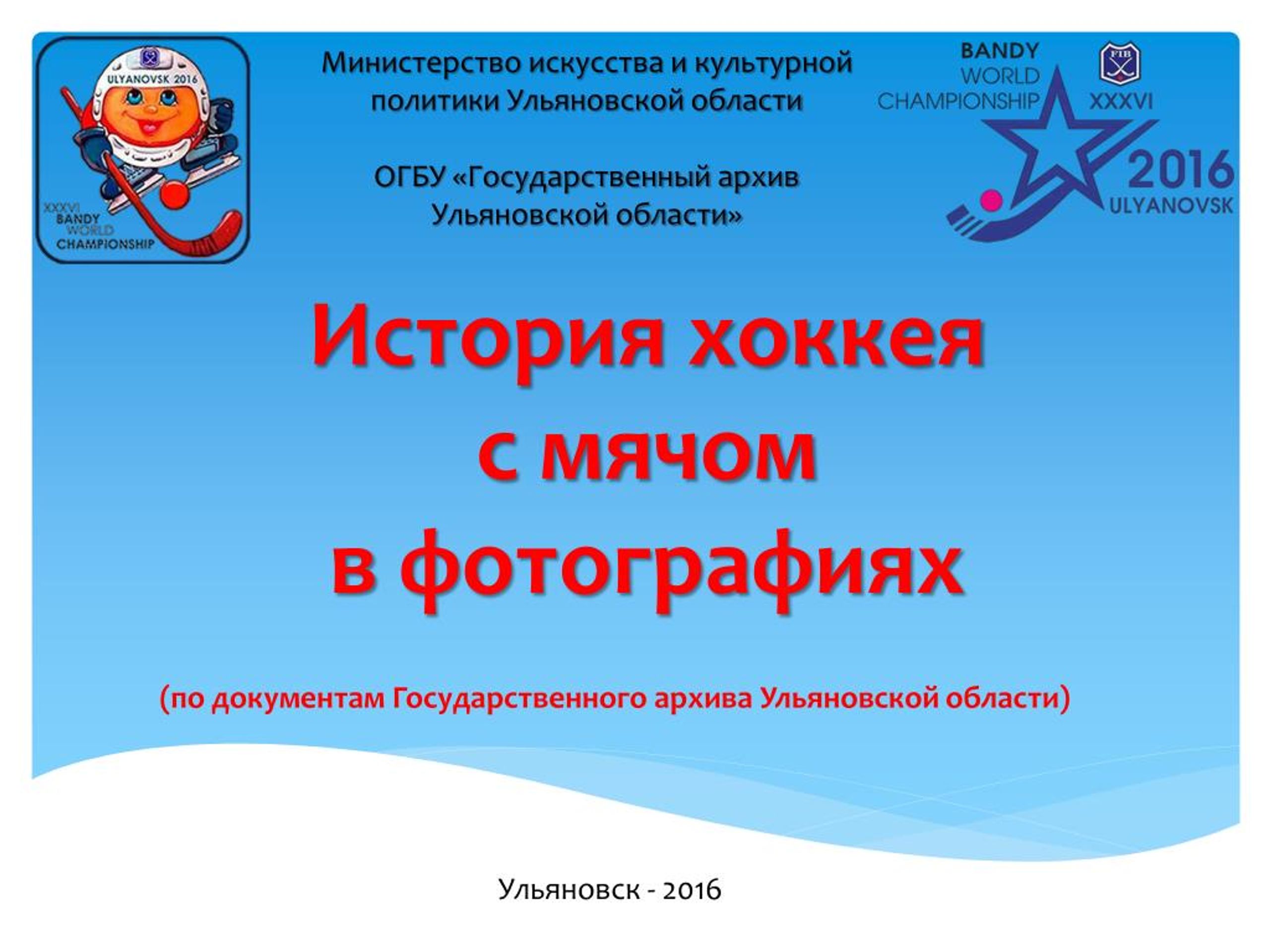 ULYANOVSK 2016
XXXVI
BANDY
WORLD
CHAMPIONSHIP

Министерство искусства и культурной политики Ульяновской области

ОГБУ «Государственный архив Ульяновской области»

BANDY
WORLD
CHAMPIONSHIP
FIB
XXXVI
2016
ULYANOVSK

История хоккея с мячом в фотографиях

(по документам Государственного архива Ульяновской области)

Ульяновск - 2016